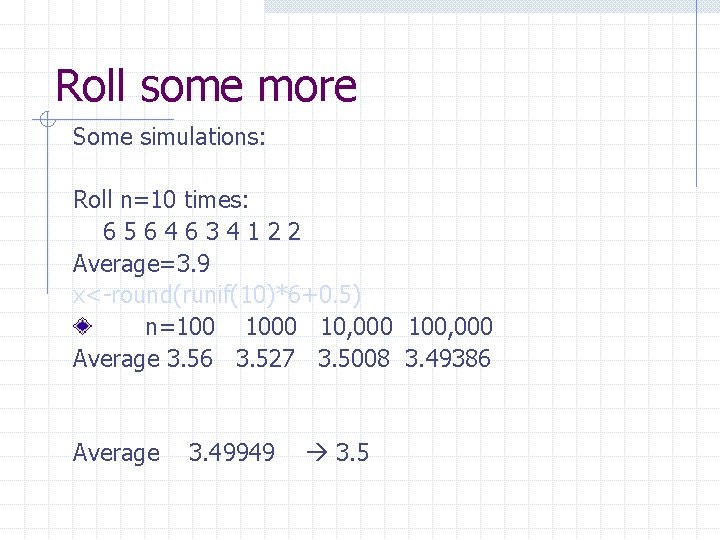 Roll some more

Some simulations:

Roll n=10 times:
6 5 6 4 6 3 4 1 2 2
Average=3.9
x<-round(runif(10)*6+0.5)

n=100 1000 10,000 100,000
Average 3.56 3.527 3.5008 3.49386

Average 3.49949 → 3.5